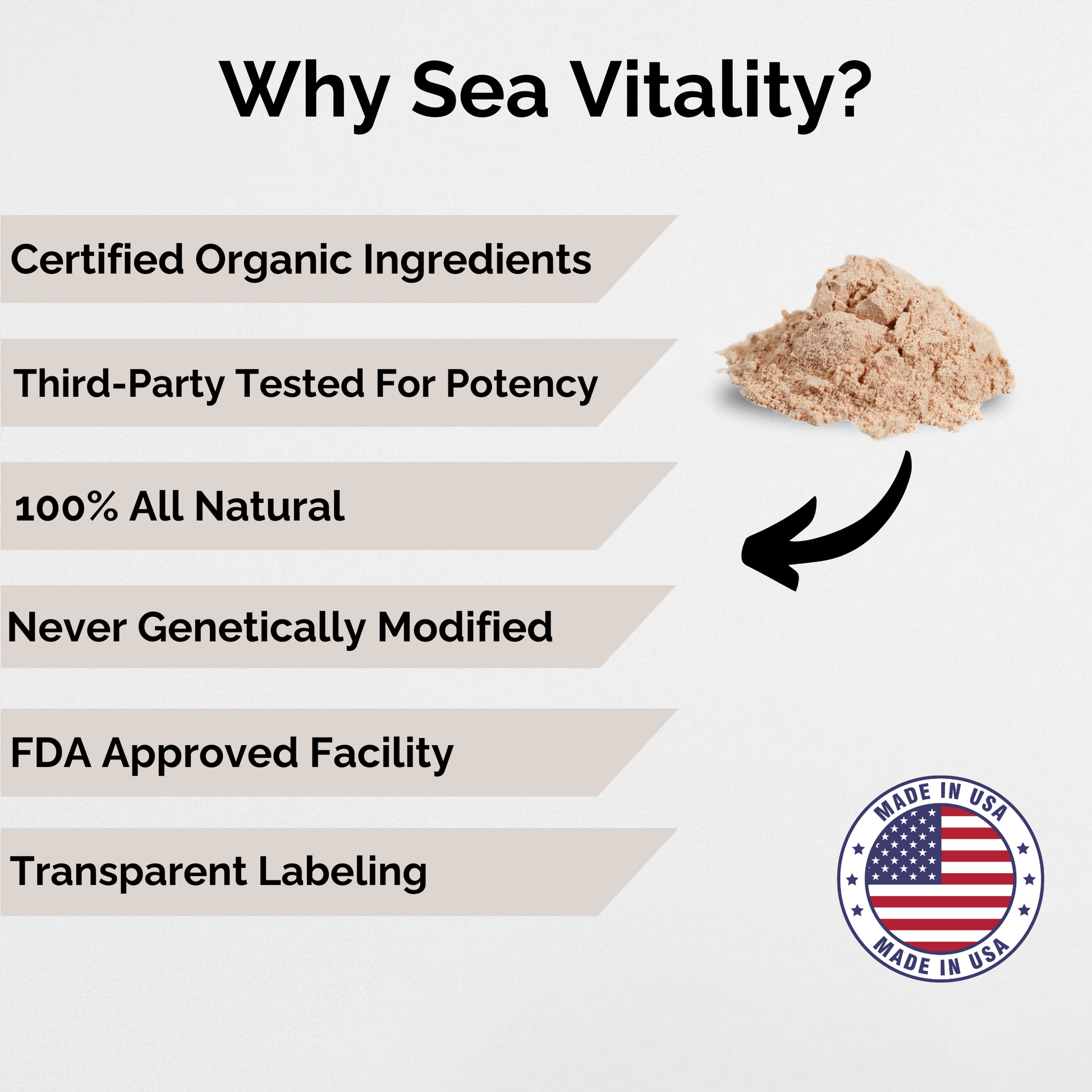 Why Sea Vitality?

Certified Organic Ingredients

Third-Party Tested For Potency

100% All Natural

Never Genetically Modified

FDA Approved Facility

Transparent Labeling

MADE IN USA
MADE IN USA